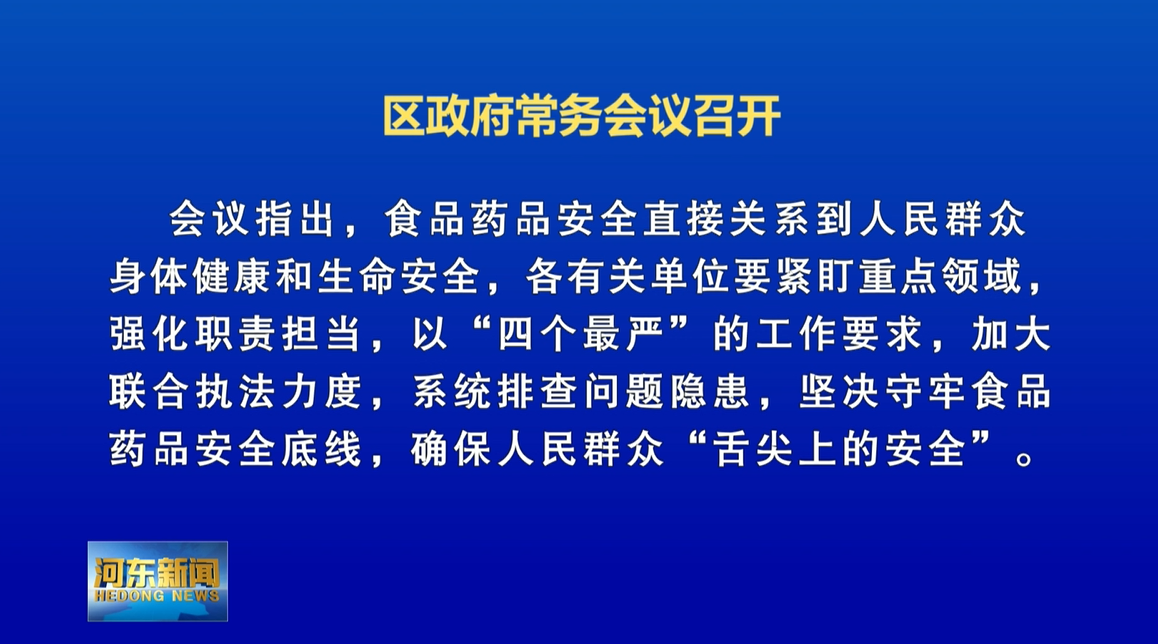 区政府常务会议召开

会议指出，食品药品安全直接关系到人民群众身体健康和生命安全，各有关单位要紧盯重点领域，强化职责担当，以“四个最严”的工作要求，加大联合执法力度，系统排查问题隐患，坚决守牢食品药品安全底线，确保人民群众“舌尖上的安全”。

河东新闻
HEDONG NEWS